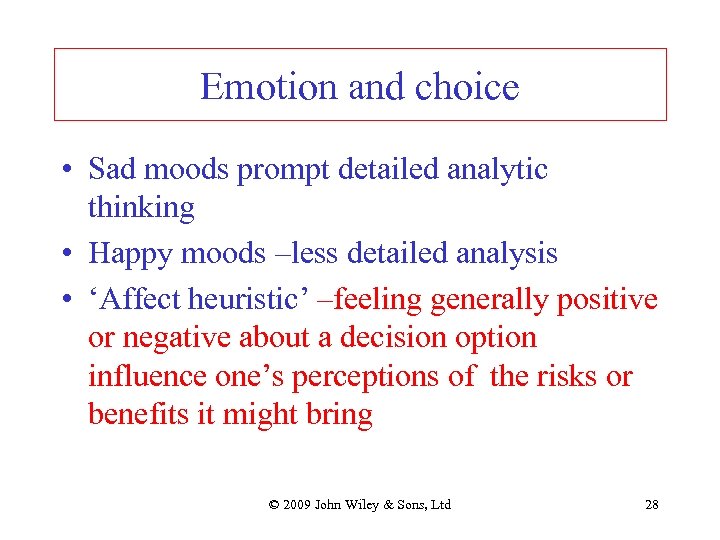 Emotion and choice

• Sad moods prompt detailed analytic thinking
• Happy moods –less detailed analysis
• ‘Affect heuristic’ –feeling generally positive or negative about a decision option influence one’s perceptions of the risks or benefits it might bring

© 2009 John Wiley & Sons, Ltd

28